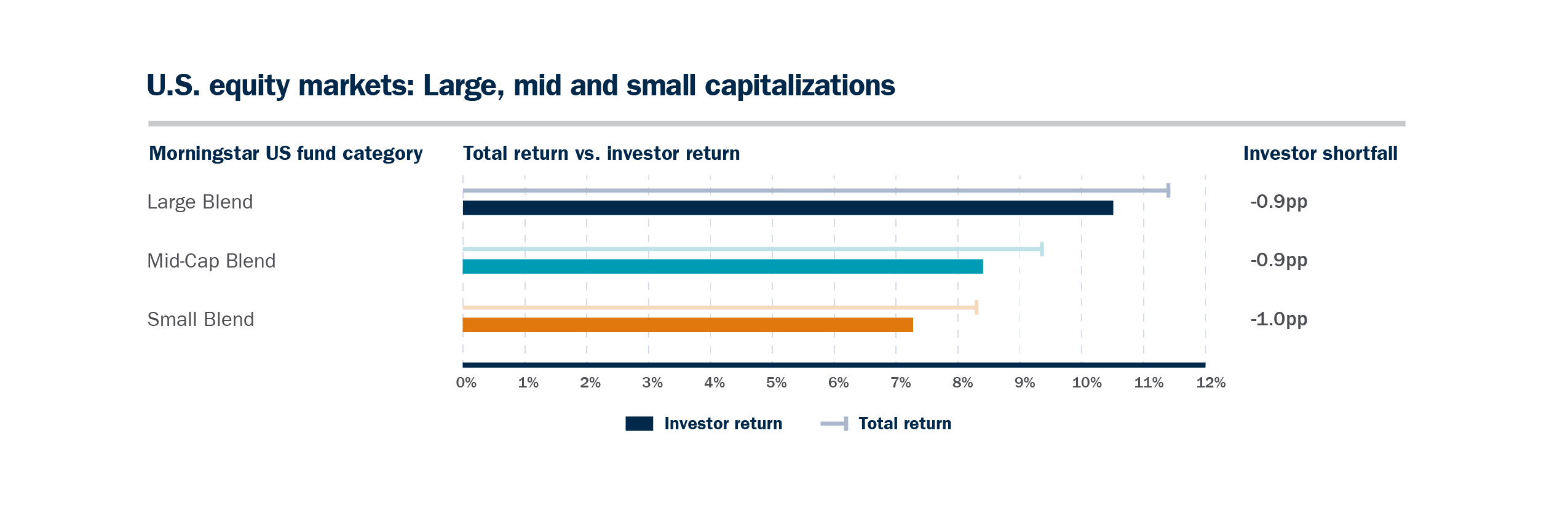 U.S. equity markets: Large, mid and small capitalizations

Morningstar US fund category

Total return vs. investor return

Investor shortfall

Large Blend

-0.9pp

Mid-Cap Blend

-0.9pp

Small Blend

-1.0pp

0% 1% 2% 3% 4% 5% 6% 7% 8% 9% 10% 11% 12%

Investor return

Total return